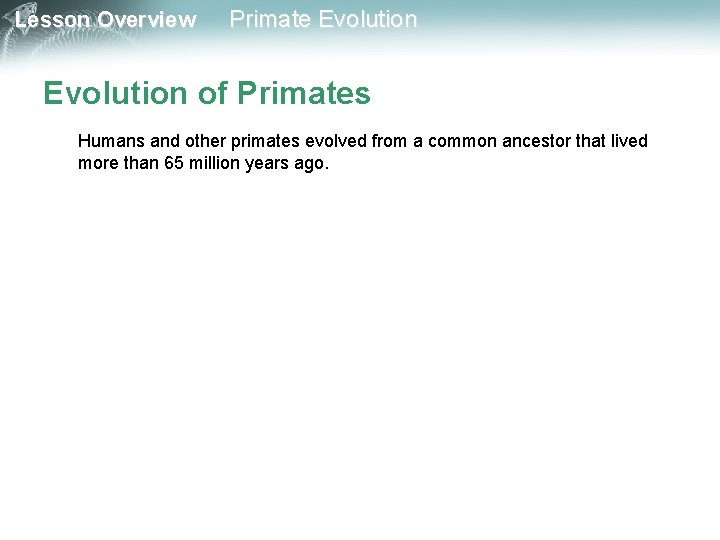 Lesson Overview Primate Evolution

Evolution of Primates

Humans and other primates evolved from a common ancestor that lived more than 65 million years ago.